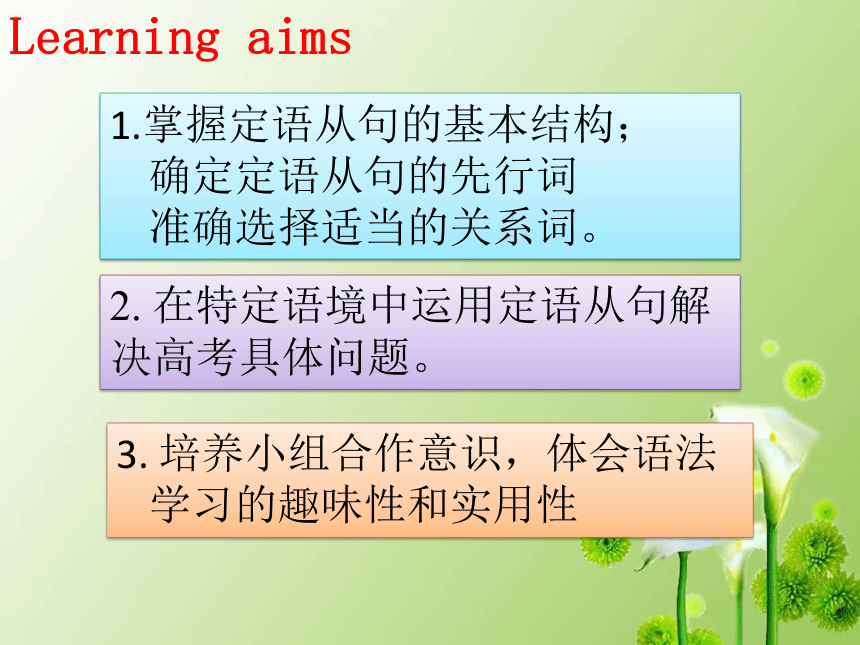 Learning aims

1.掌握定语从句的基本结构；
确定定语从句的先行词
准确选择适当的关系词。

2. 在特定语境中运用定语从句解决高考具体问题。

3. 培养小组合作意识，体会语法学习的趣味性和实用性